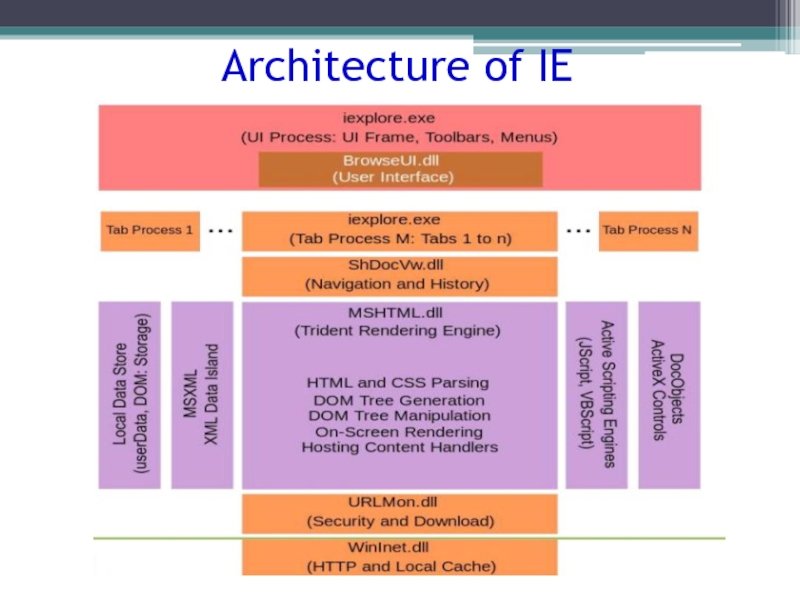 Architecture of IE

iexplore.exe
(UI Process: UI Frame, Toolbars, Menus)

BrowseUI.dll
(User Interface)

Tab Process 1 ...

iexplore.exe
(Tab Process M: Tabs 1 to n)

... Tab Process N

ShDocVw.dll
(Navigation and History)

Local Data Store
(userData, DOM: Storage)

MSXML
XML Data Island

MSHTML.dll
(Trident Rendering Engine)

HTML and CSS Parsing
DOM Tree Generation
DOM Tree Manipulation
On-Screen Rendering
Hosting Content Handlers

Active Scripting Engines
(JScript, VBScript)

DocObjects
ActiveX Controls

URLMon.dll
(Security and Download)

WinInet.dll
(HTTP and Local Cache)